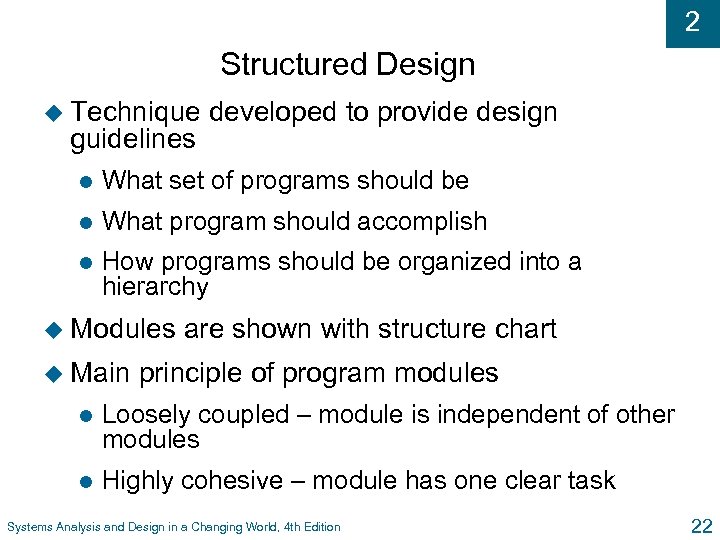 2

Structured Design

Technique developed to provide design guidelines

What set of programs should be

What program should accomplish

How programs should be organized into a hierarchy

Modules are shown with structure chart

Main principle of program modules

Loosely coupled – module is independent of other modules

Highly cohesive – module has one clear task

Systems Analysis and Design in a Changing World, 4th Edition

22